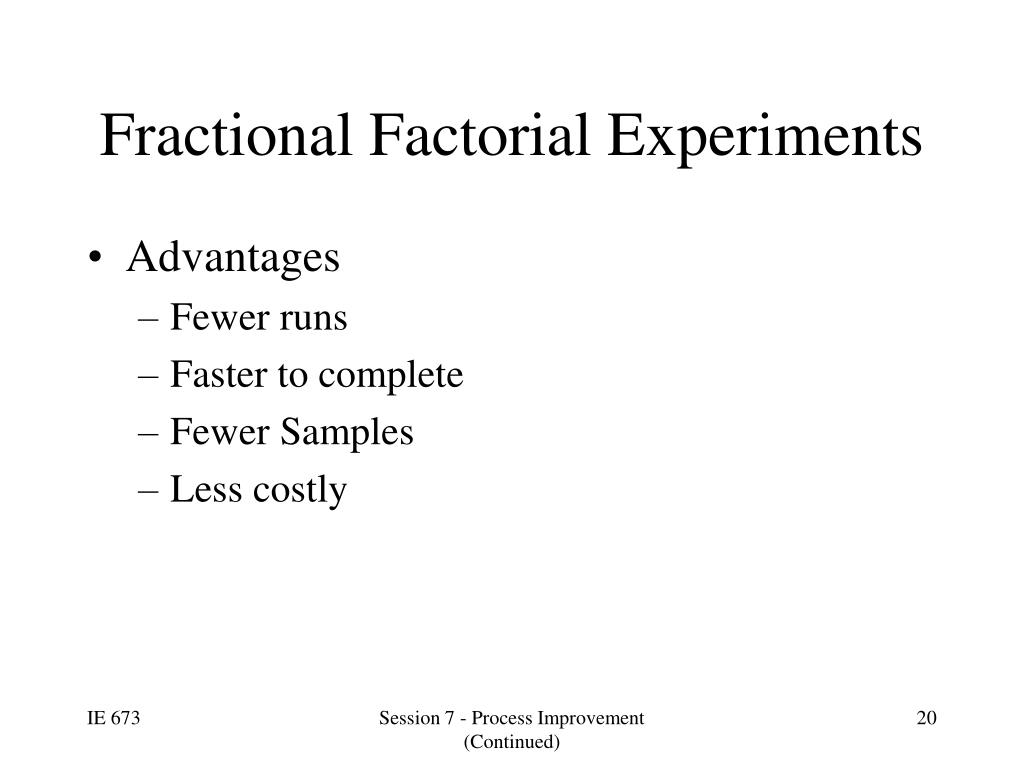 Fractional Factorial Experiments

• Advantages
– Fewer runs
– Faster to complete
– Fewer Samples
– Less costly

IE 673

Session 7 - Process Improvement (Continued)

20